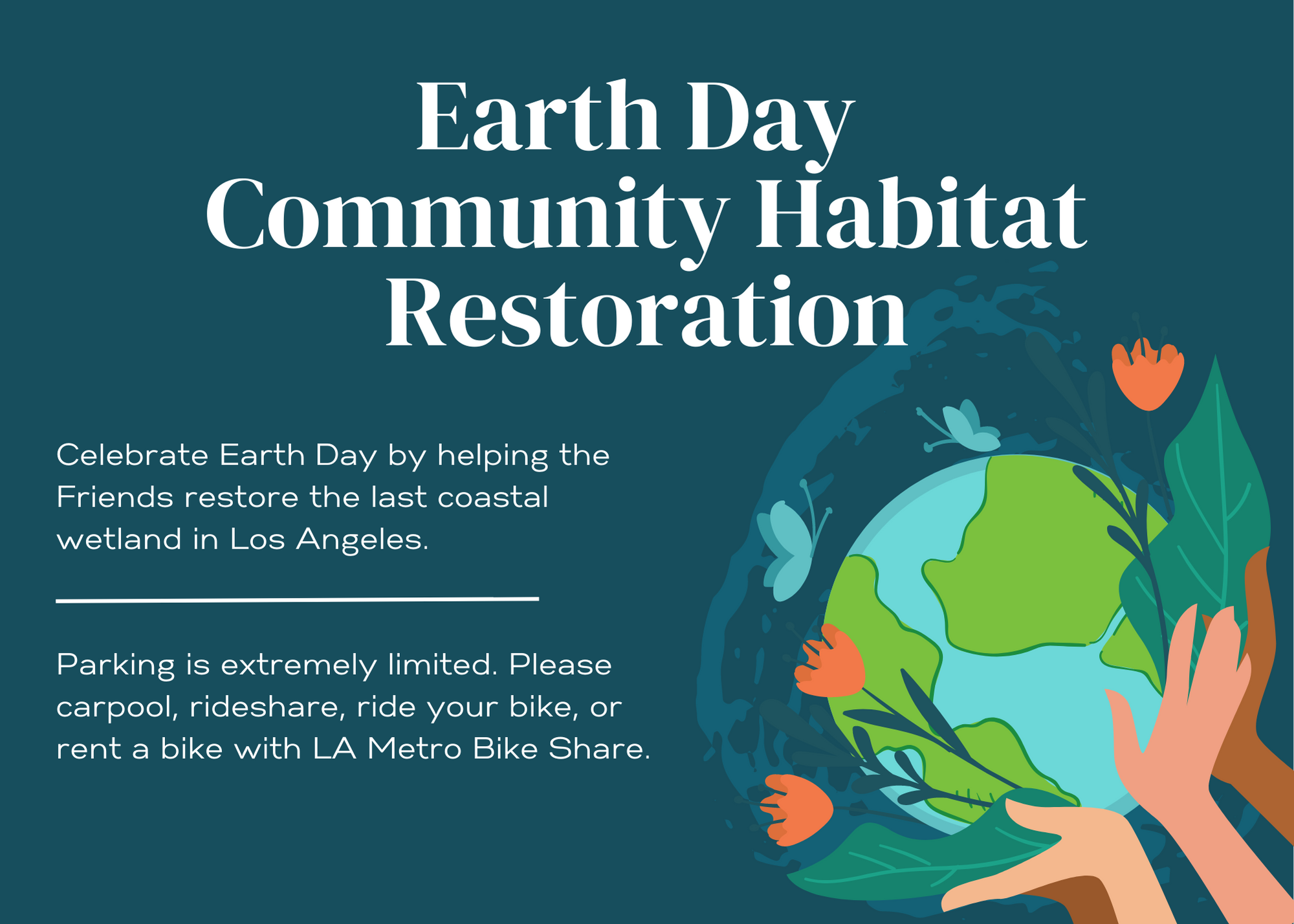 Earth Day Community Habitat Restoration

Celebrate Earth Day by helping the Friends restore the last coastal wetland in Los Angeles.

Parking is extremely limited. Please carpool, rideshare, ride your bike, or rent a bike with LA Metro Bike Share.